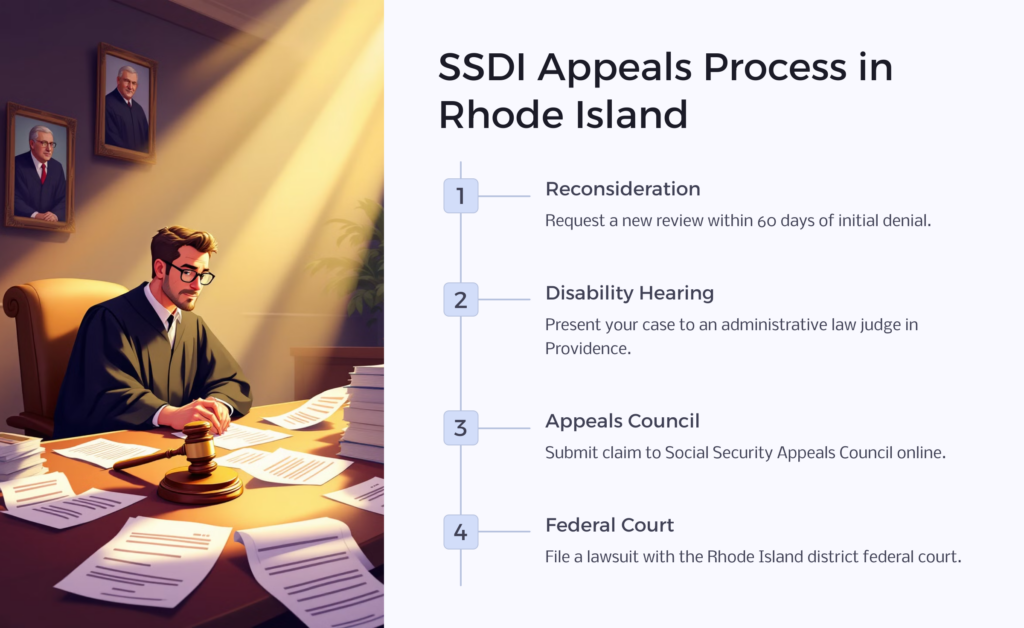 SSDI Appeals Process in Rhode Island

1
Reconsideration
Request a new review within 60 days of initial denial.

2
Disability Hearing
Present your case to an administrative law judge in Providence.

3
Appeals Council
Submit claim to Social Security Appeals Council online.

4
Federal Court
File a lawsuit with the Rhode Island district federal court.